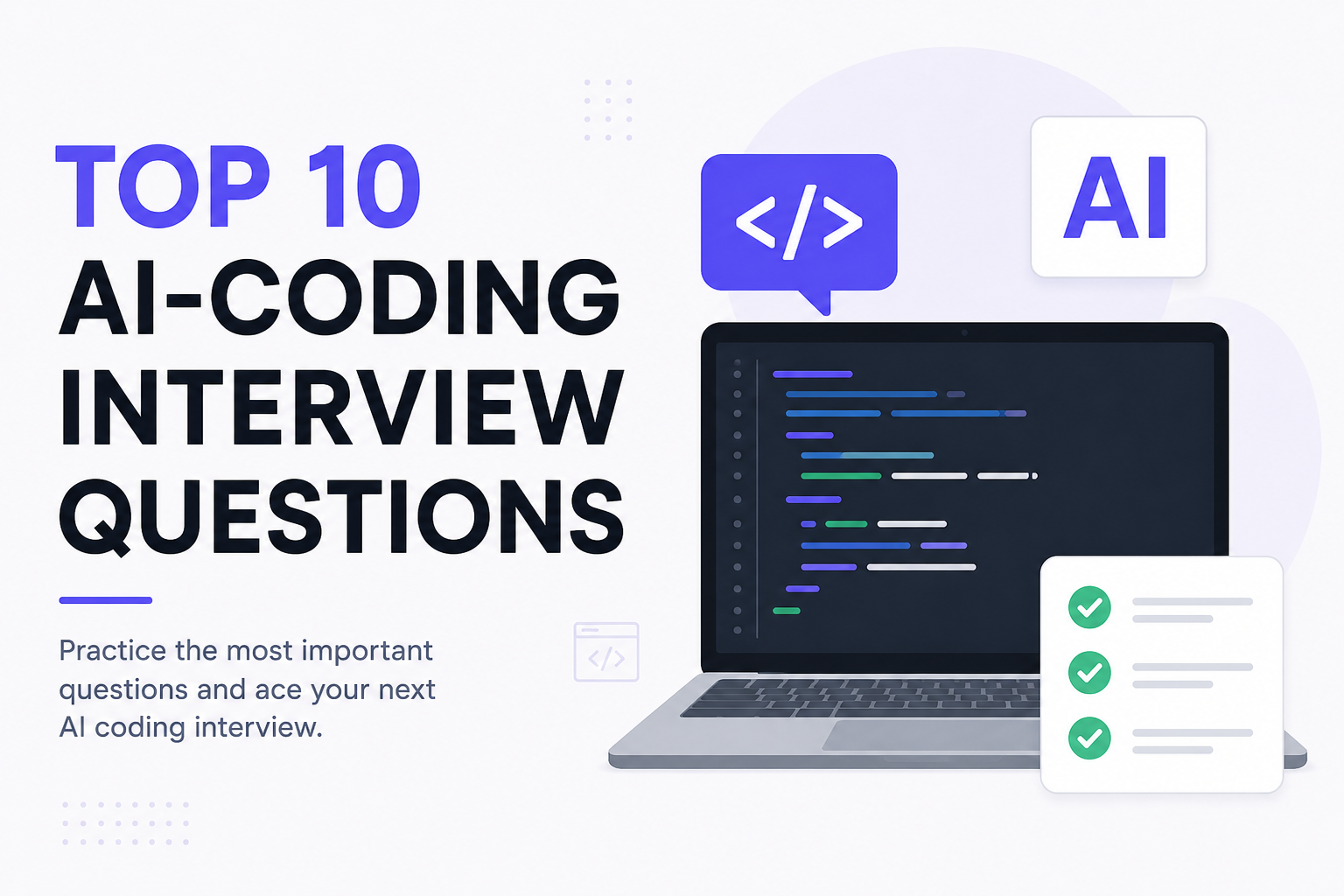 TOP 10
AI-CODING
INTERVIEW
QUESTIONS

Practice the most important questions and ace your next AI coding interview.

</>

AI

</>